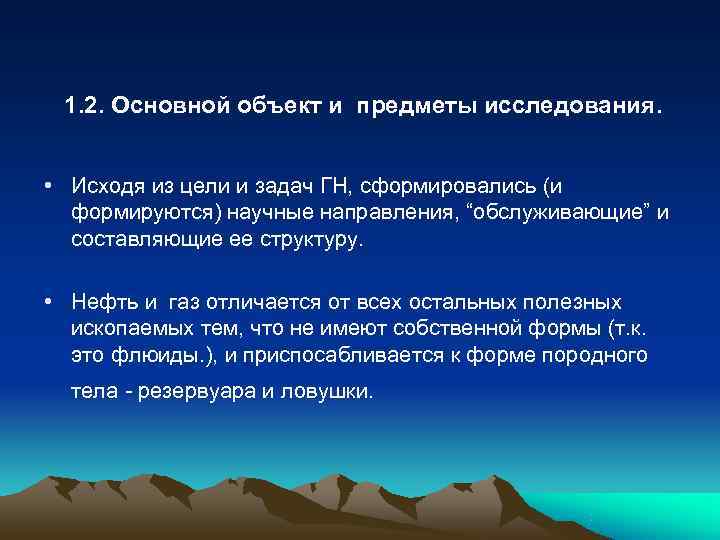 1.2. Основной объект и предметы исследования.

• Исходя из цели и задач ГН, сформировались (и формируются) научные направления, “обслуживающие” и составляющие ее структуру.

• Нефть и газ отличается от всех остальных полезных ископаемых тем, что не имеют собственной формы (т.к. это флюиды.), и приспосабливается к форме породного тела - резервуара и ловушки.